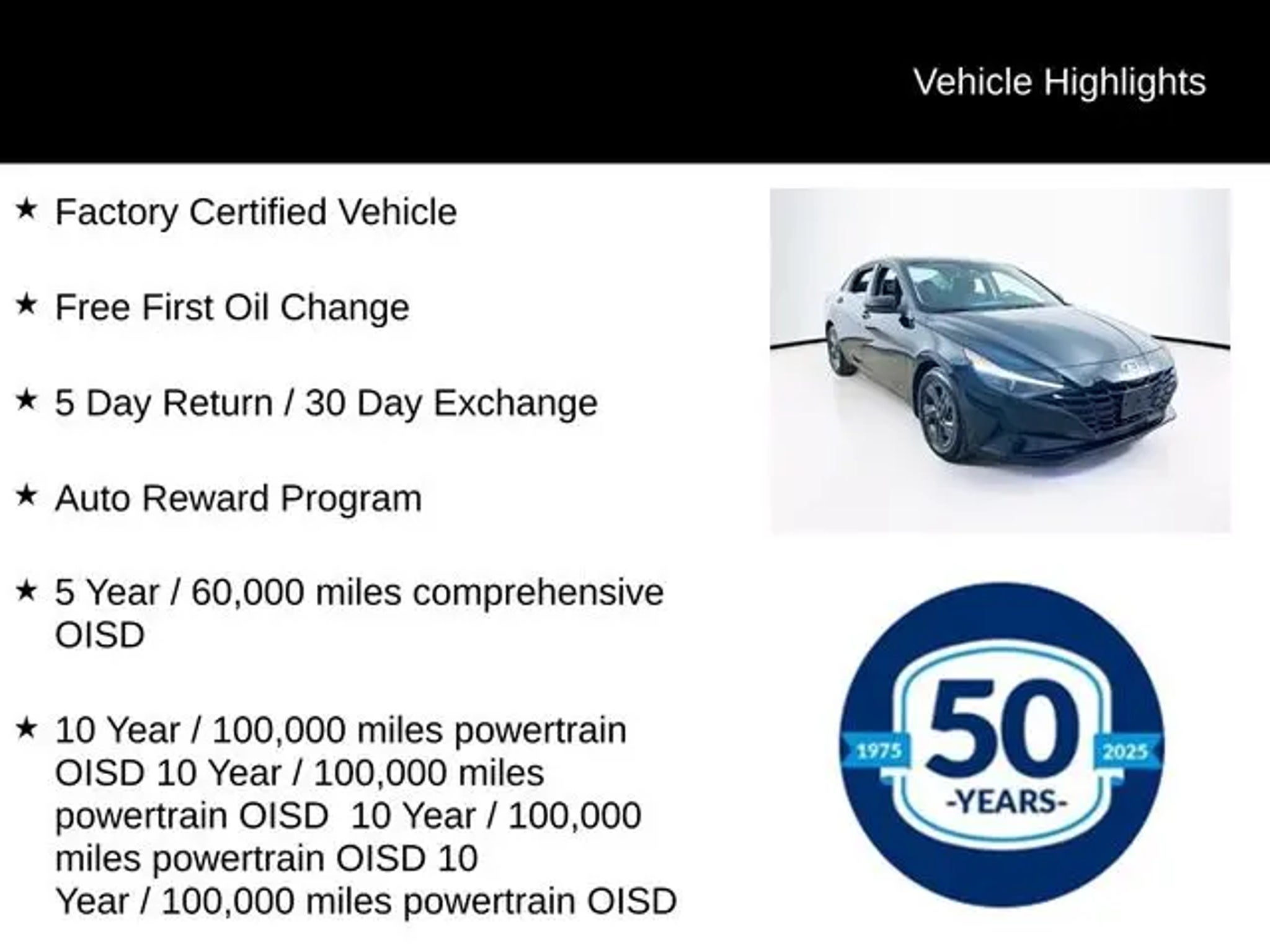 Vehicle Highlights

★ Factory Certified Vehicle

★ Free First Oil Change

★ 5 Day Return / 30 Day Exchange

★ Auto Reward Program

★ 5 Year / 60,000 miles comprehensive OISD

★ 10 Year / 100,000 miles powertrain OISD 10 Year / 100,000 miles powertrain OISD 10 Year / 100,000 miles powertrain OISD 10 Year / 100,000 miles powertrain OISD

1975
50
2025
-YEARS-